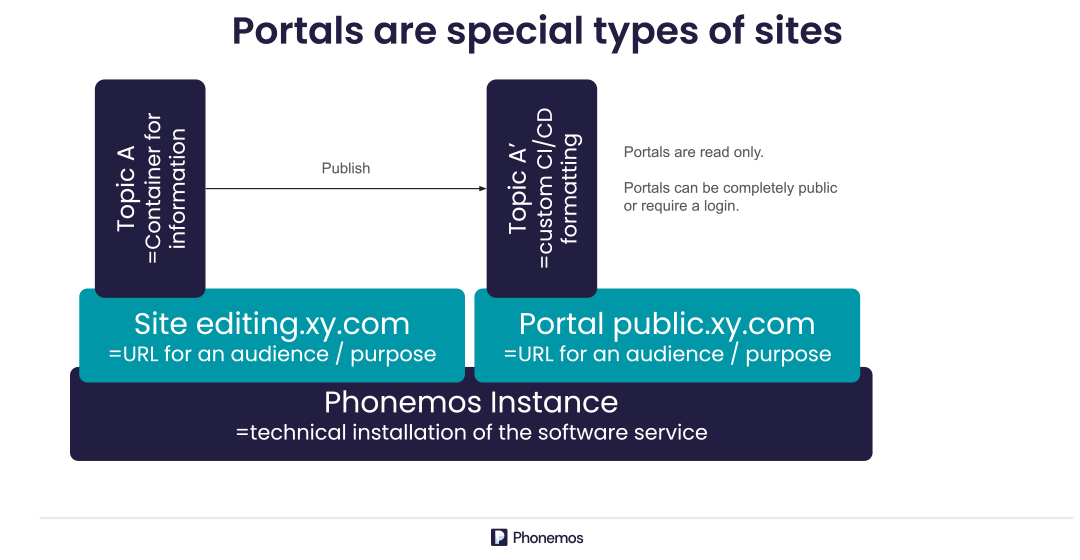 Portals are special types of sites

Topic A
=Container for information

Publish

Topic A´
=custom CI/CD formatting

Portals are read only.

Portals can be completely public or require a login.

Site editing.xy.com
=URL for an audience / purpose

Portal public.xy.com
=URL for an audience / purpose

Phonemos Instance
=technical installation of the software service

Phonemos